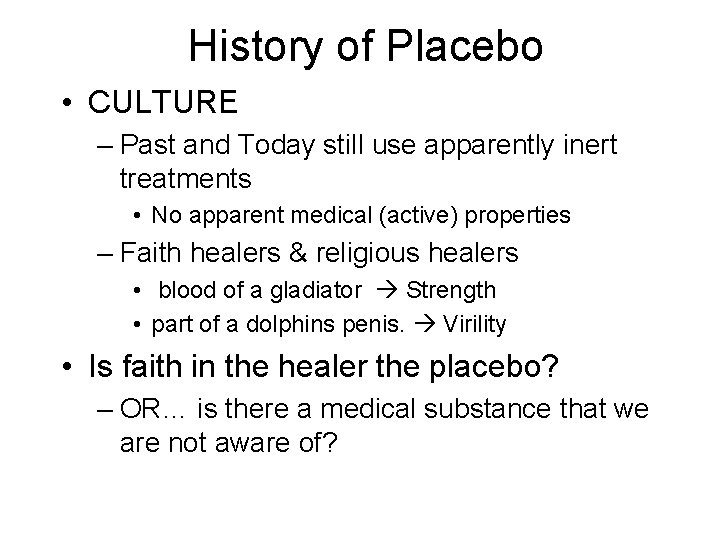 History of Placebo

• CULTURE
– Past and Today still use apparently inert treatments
• No apparent medical (active) properties
– Faith healers & religious healers
• blood of a gladiator → Strength
• part of a dolphins penis. → Virility

• Is faith in the healer the placebo?
– OR… is there a medical substance that we are not aware of?